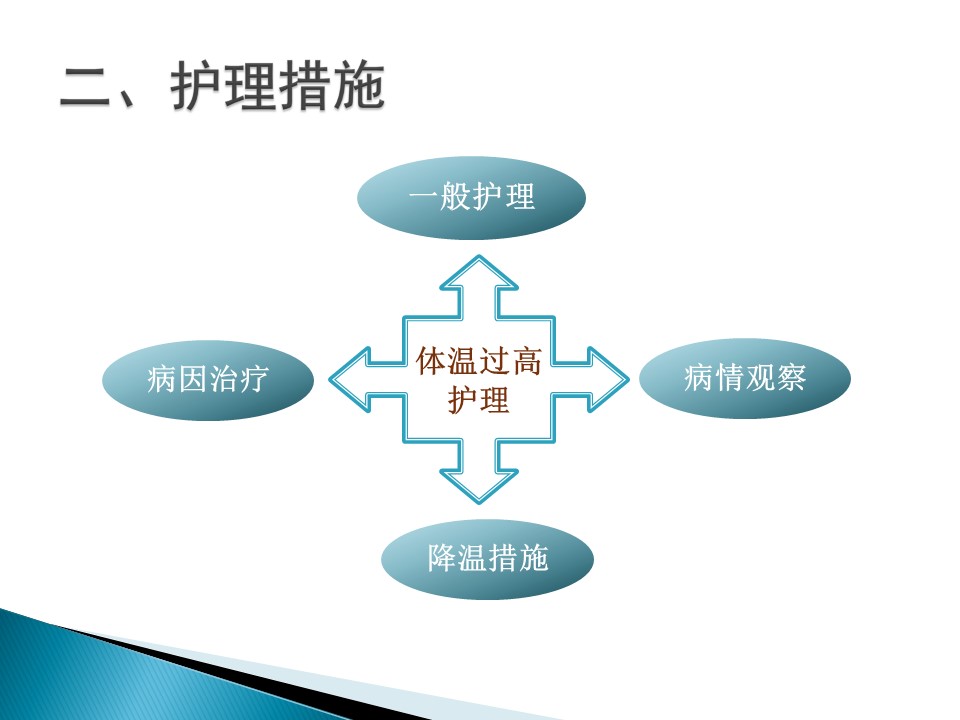 二、护理措施

一般护理

病因治疗

体温过高护理

病情观察

降温措施